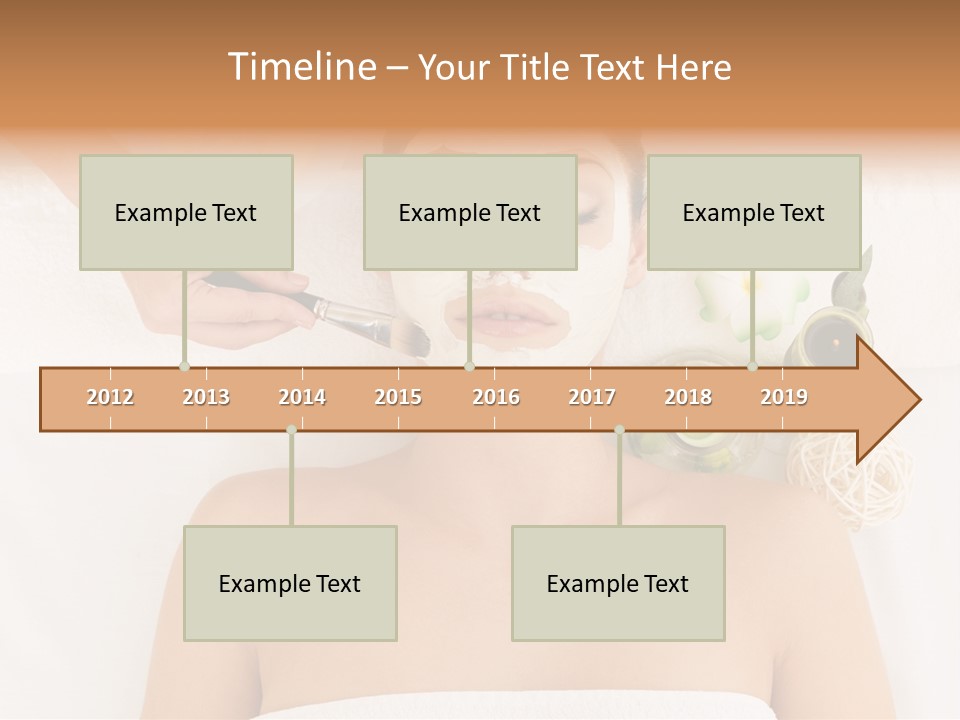 Timeline – Your Title Text Here

Example Text

Example Text

Example Text

2012 2013 2014 2015 2016 2017 2018 2019

Example Text

Example Text